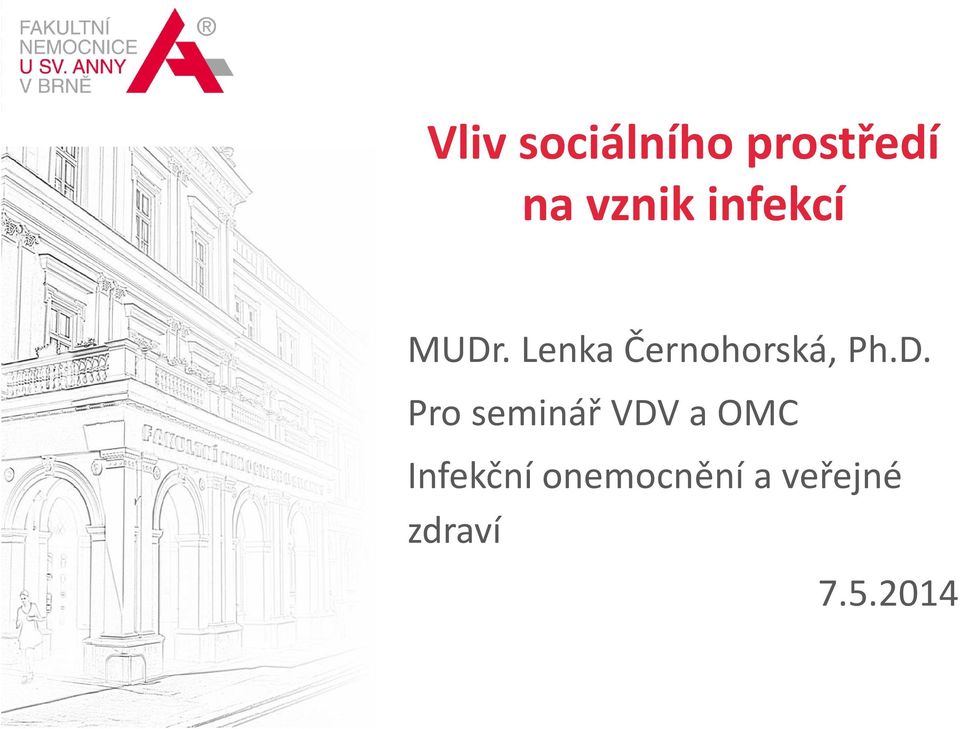 FAKULTNÍ NEMOCNICE U SV. ANNY V BRNĚ ®

Vliv sociálního prostředí na vznik infekcí

MUDr. Lenka Černohorská, Ph.D.

Pro seminář VDV a OMC

Infekční onemocnění a veřejné zdraví

7.5.2014